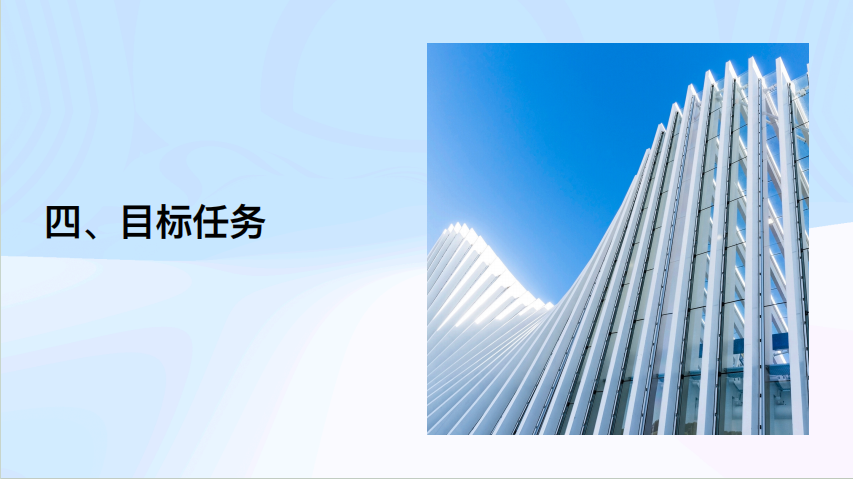 四、目标任务